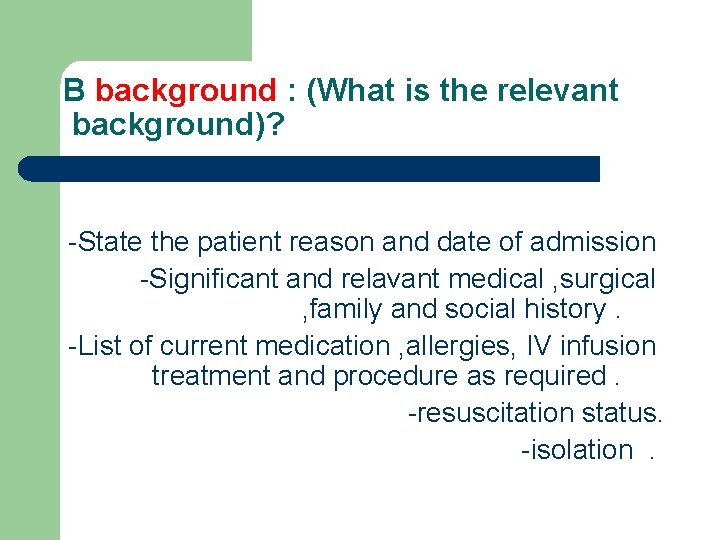 B background : (What is the relevant background)?

-State the patient reason and date of admission

-Significant and relavant medical ,surgical ,family and social history .

-List of current medication ,allergies, IV infusion treatment and procedure as required .

-resuscitation status.

-isolation .